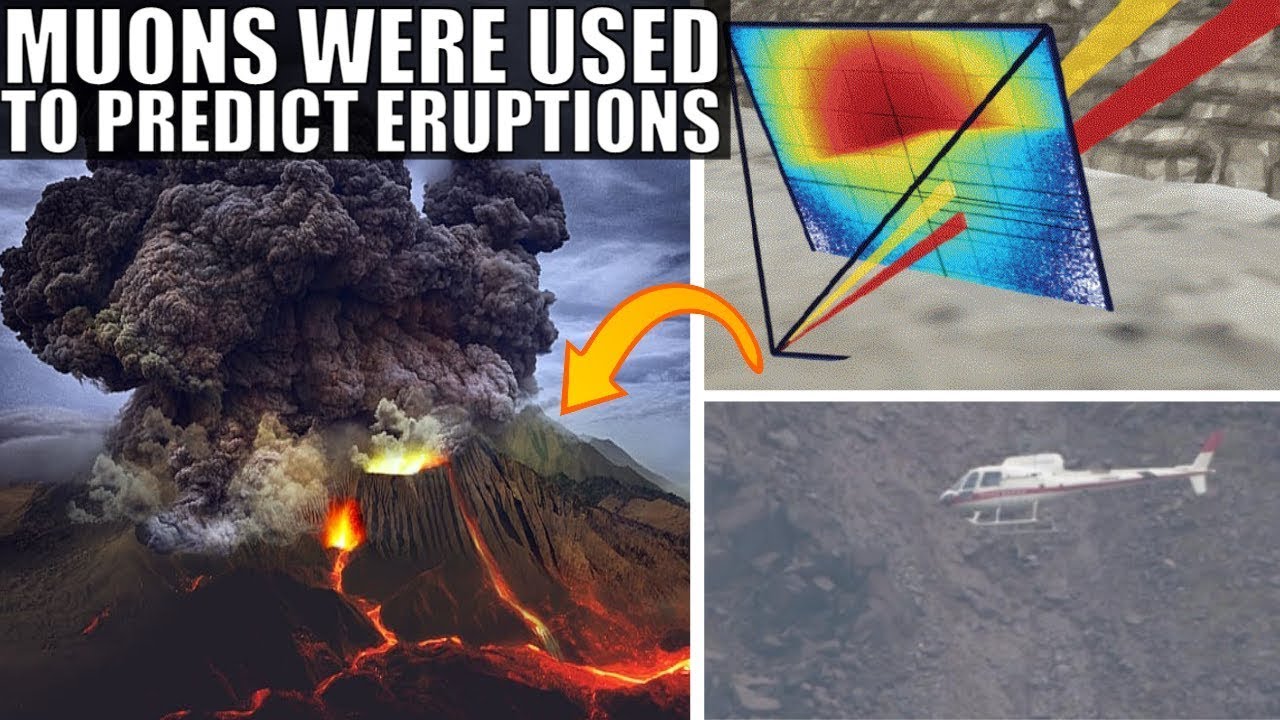 MUONS WERE USED
TO PREDICT ERUPTIONS